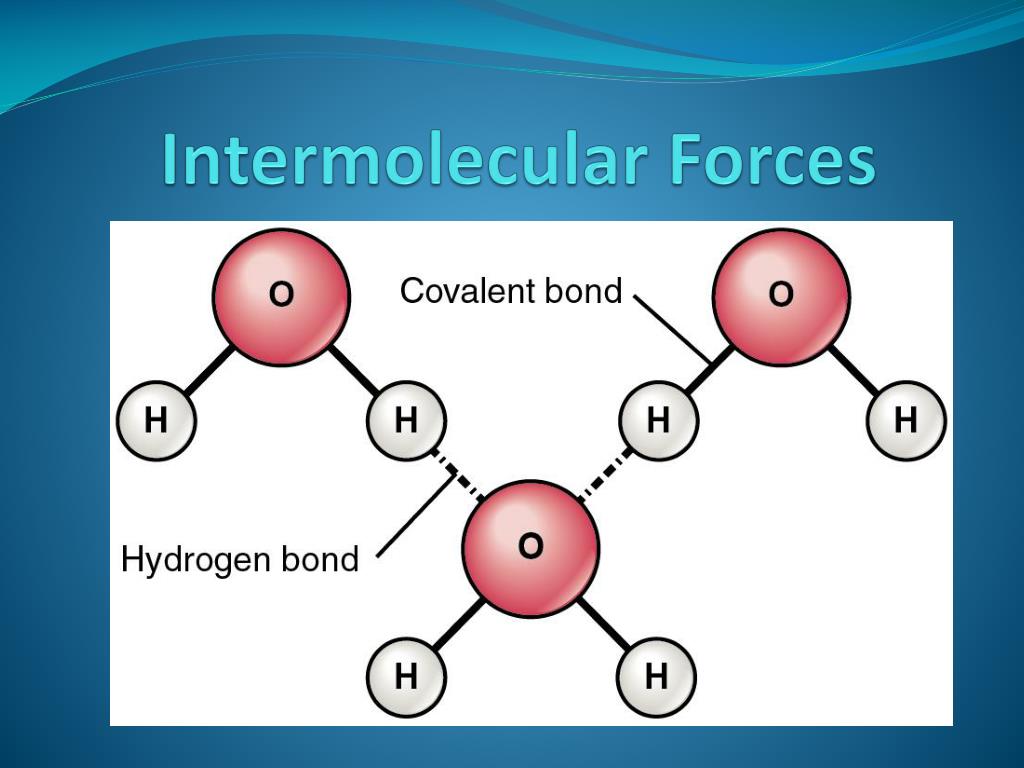 Intermolecular Forces

O
Covalent bond
O
H
H
H
H
Hydrogen bond
O
H
H